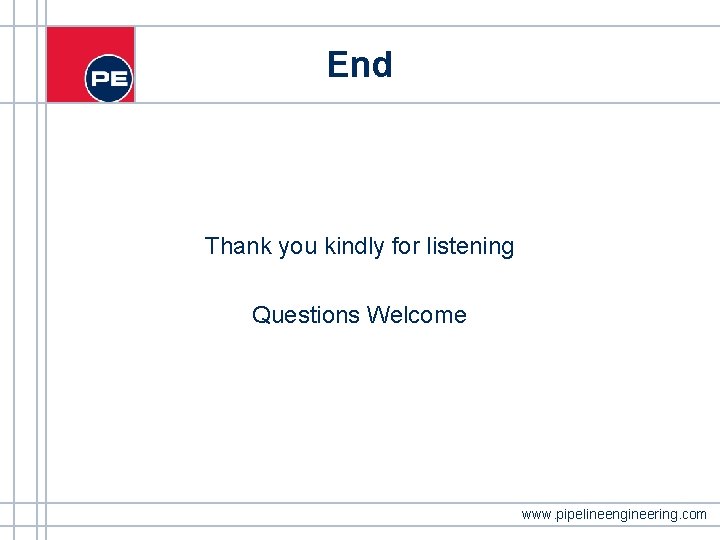 PE

End

Thank you kindly for listening

Questions Welcome

www.pipelineengineering.com